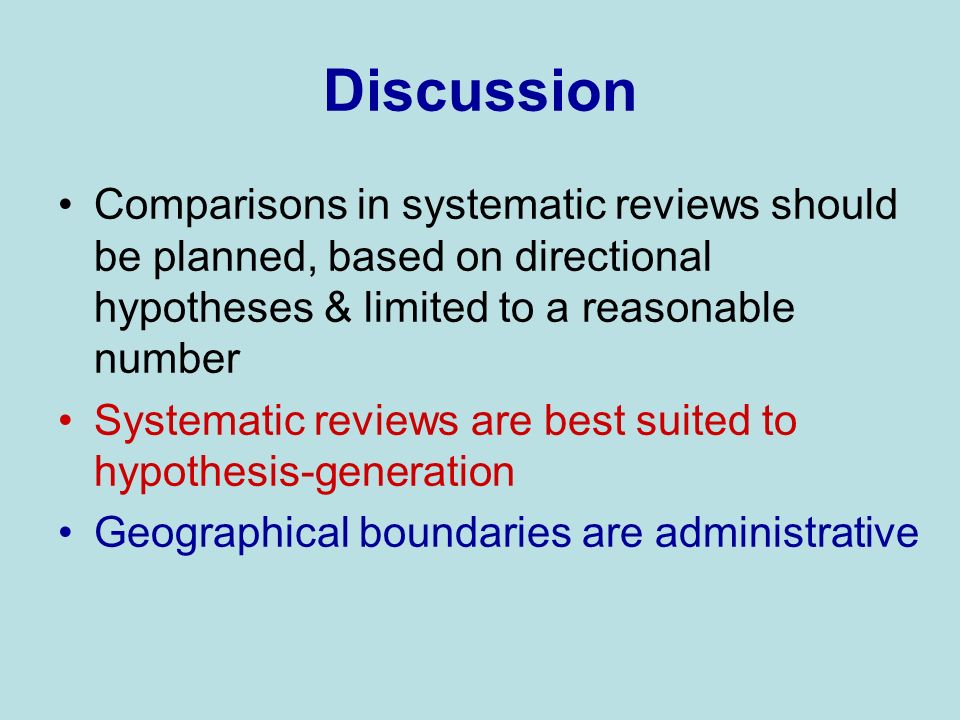 Discussion

• Comparisons in systematic reviews should be planned, based on directional hypotheses & limited to a reasonable number
• Systematic reviews are best suited to hypothesis-generation
• Geographical boundaries are administrative